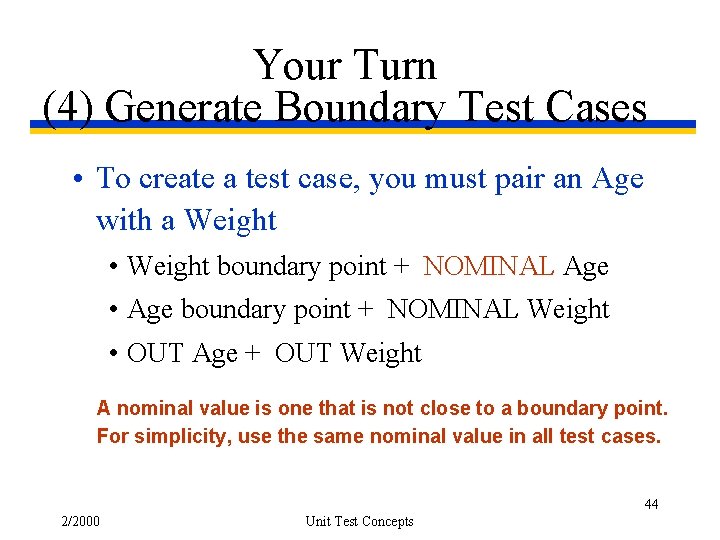 Your Turn
(4) Generate Boundary Test Cases

• To create a test case, you must pair an Age with a Weight
  • Weight boundary point + NOMINAL Age
  • Age boundary point + NOMINAL Weight
  • OUT Age + OUT Weight

A nominal value is one that is not close to a boundary point. For simplicity, use the same nominal value in all test cases.

44

2/2000

Unit Test Concepts